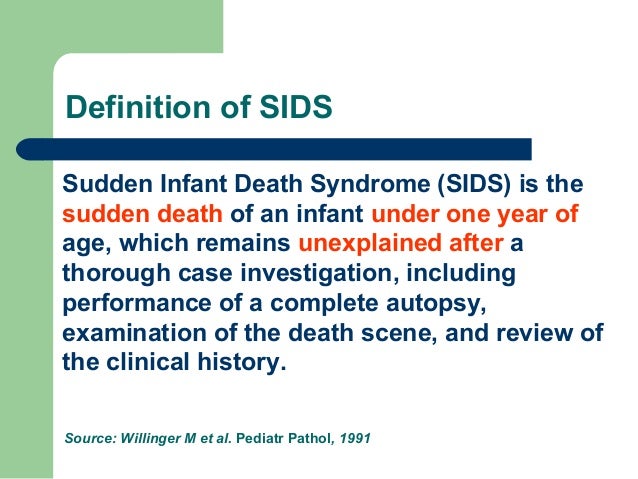 Definition of SIDS

Sudden Infant Death Syndrome (SIDS) is the sudden death of an infant under one year of age, which remains unexplained after a thorough case investigation, including performance of a complete autopsy, examination of the death scene, and review of the clinical history.

Source: Willinger M et al. Pediatr Pathol, 1991